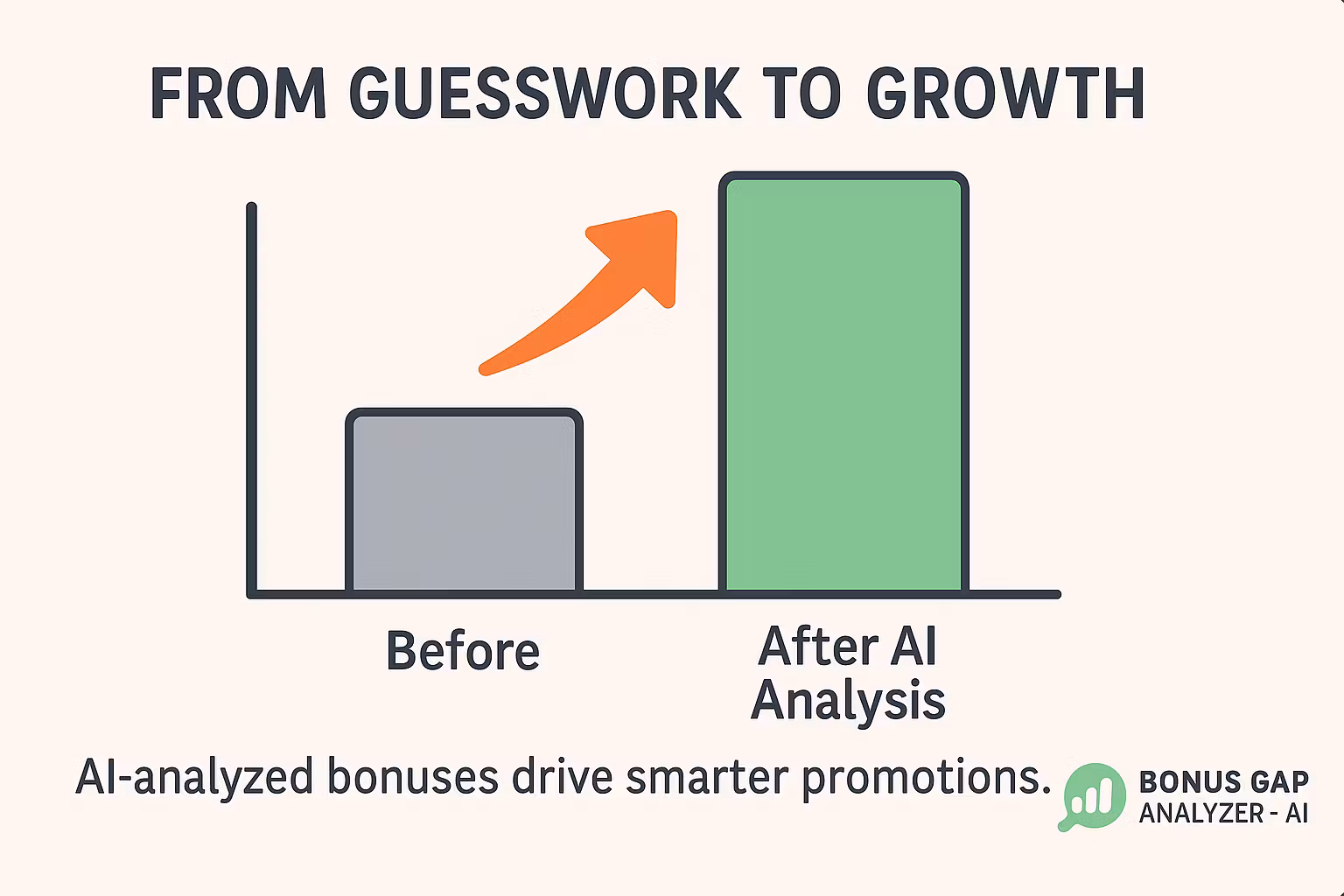 FROM GUESSWORK TO GROWTH

Before

After AI Analysis

AI-analyzed bonuses drive smarter promotions.

BONUS GAP ANALYZER - AI